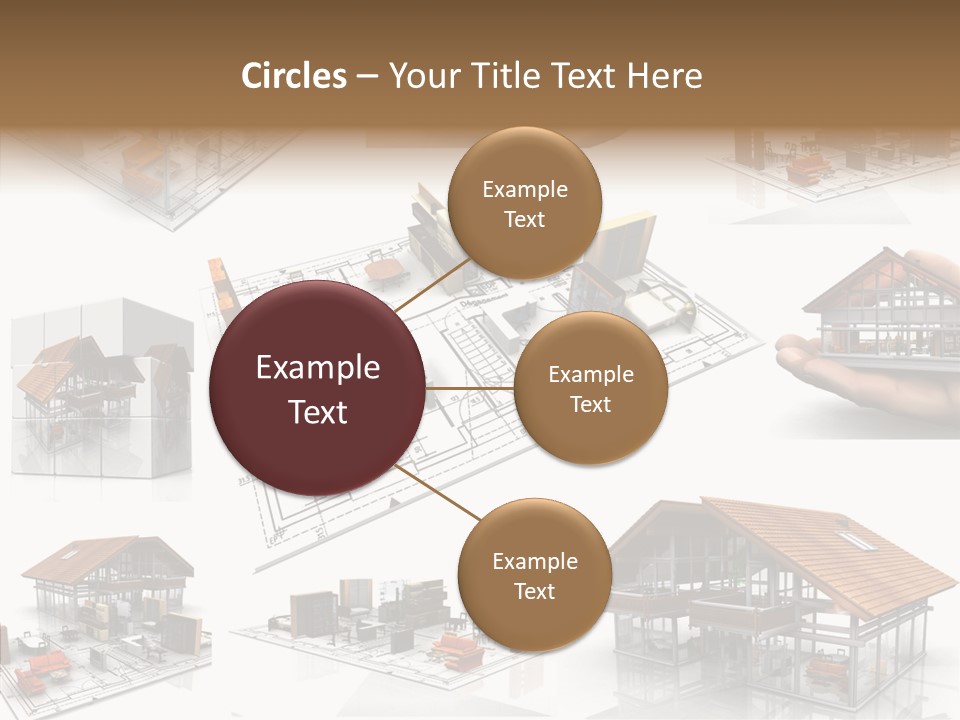 Circles – Your Title Text Here

Example Text

Example Text

Example Text

Example Text